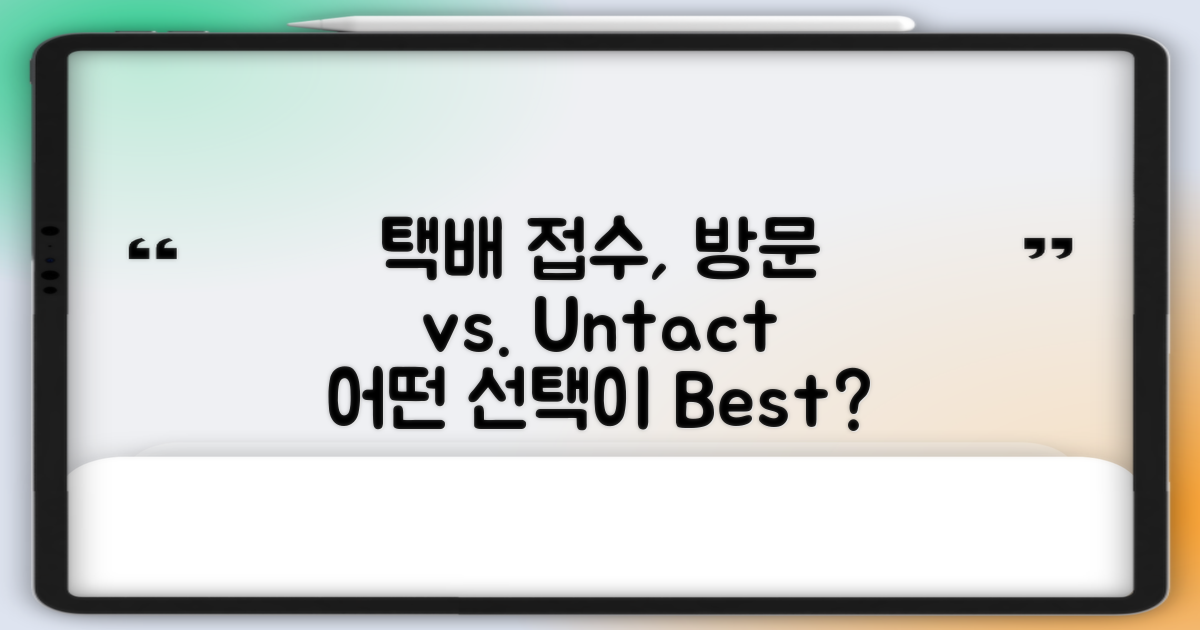 “ 택배 접수, 방문 vs. Untact 어떤 선택이 Best? ”